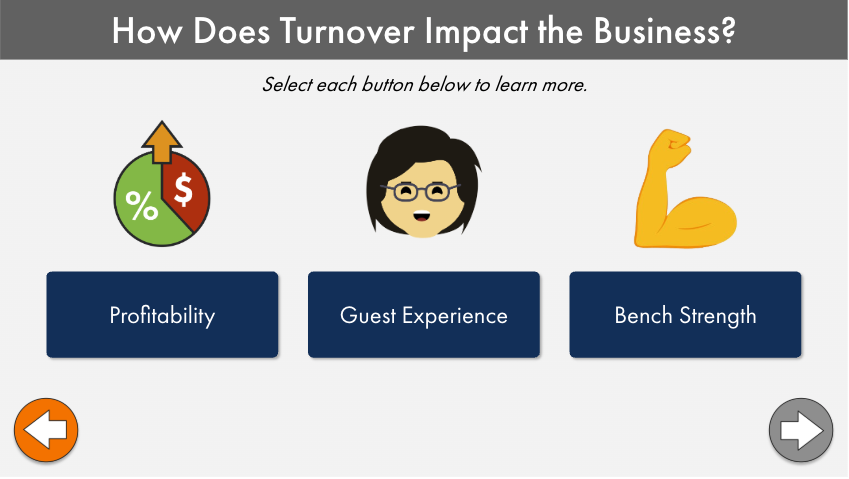 How Does Turnover Impact the Business?

Select each button below to learn more.

%
$

Profitability

Guest Experience

Bench Strength